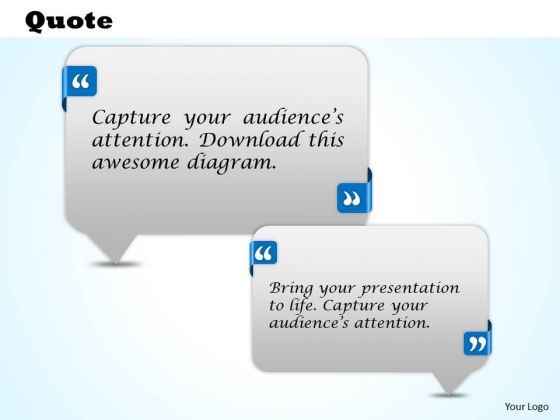 Quote

“

Capture your audience’s attention. Download this awesome diagram.

”

“

Bring your presentation to life. Capture your audience’s attention.

”

Your Logo